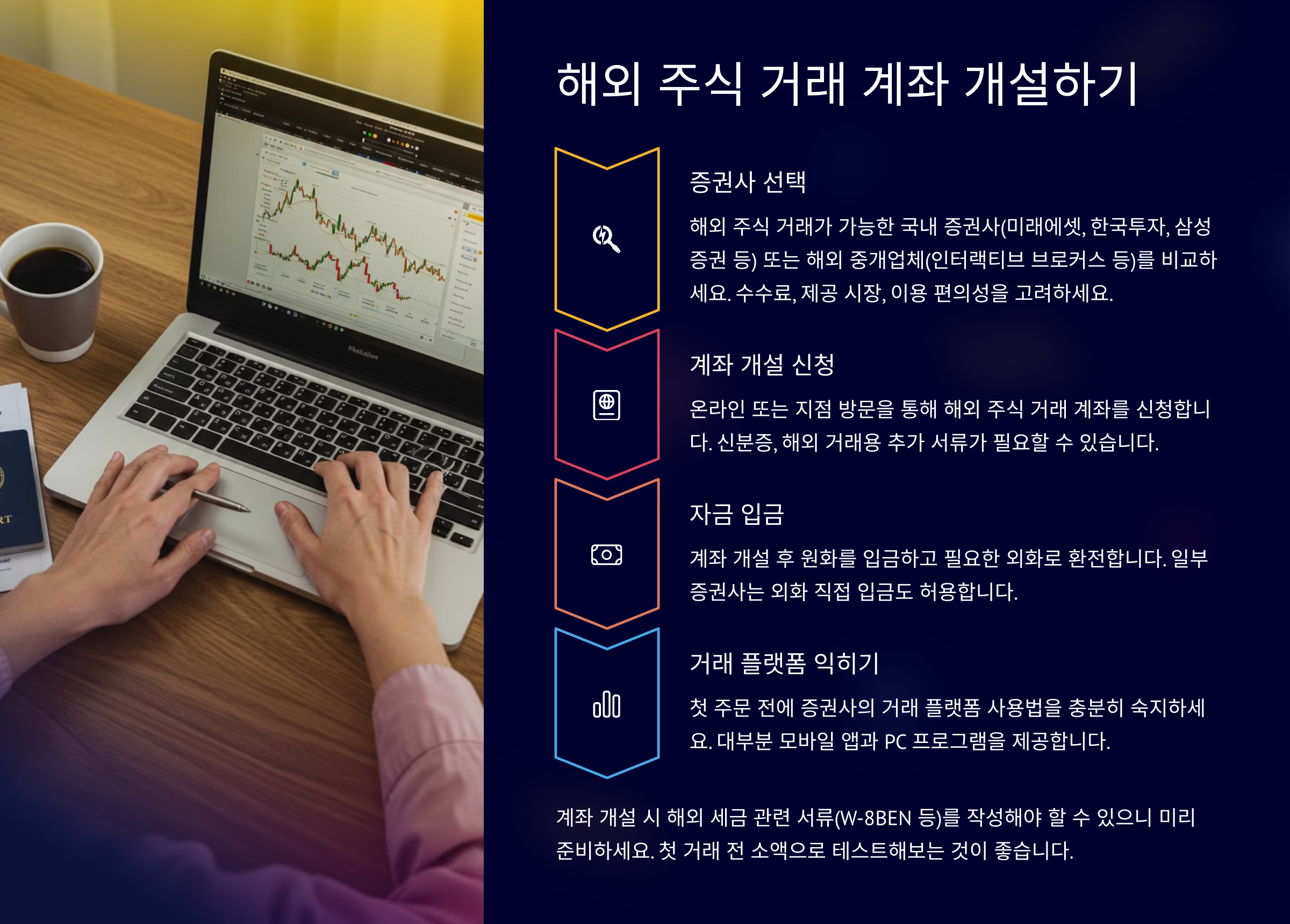 해외 주식 거래 계좌 개설하기

증권사 선택

해외 주식 거래가 가능한 국내 증권사(미래에셋, 한국투자, 삼성증권 등) 또는 해외 중개업체(인터랙티브 브로커스 등)를 비교하세요. 수수료, 제공 시장, 이용 편의성을 고려하세요.

계좌 개설 신청

온라인 또는 지점 방문을 통해 해외 주식 거래 계좌를 신청합니다. 신분증, 해외 거래용 추가 서류가 필요할 수 있습니다.

자금 입금

계좌 개설 후 원화를 입금하고 필요한 외화로 환전합니다. 일부 증권사는 외화 직접 입금도 허용합니다.

거래 플랫폼 익히기

첫 주문 전에 증권사의 거래 플랫폼 사용법을 충분히 숙지하세요. 대부분 모바일 앱과 PC 프로그램을 제공합니다.

계좌 개설 시 해외 세금 관련 서류(W-8BEN 등)를 작성해야 할 수 있으니 미리 준비하세요. 첫 거래 전 소액으로 테스트해보는 것이 좋습니다.